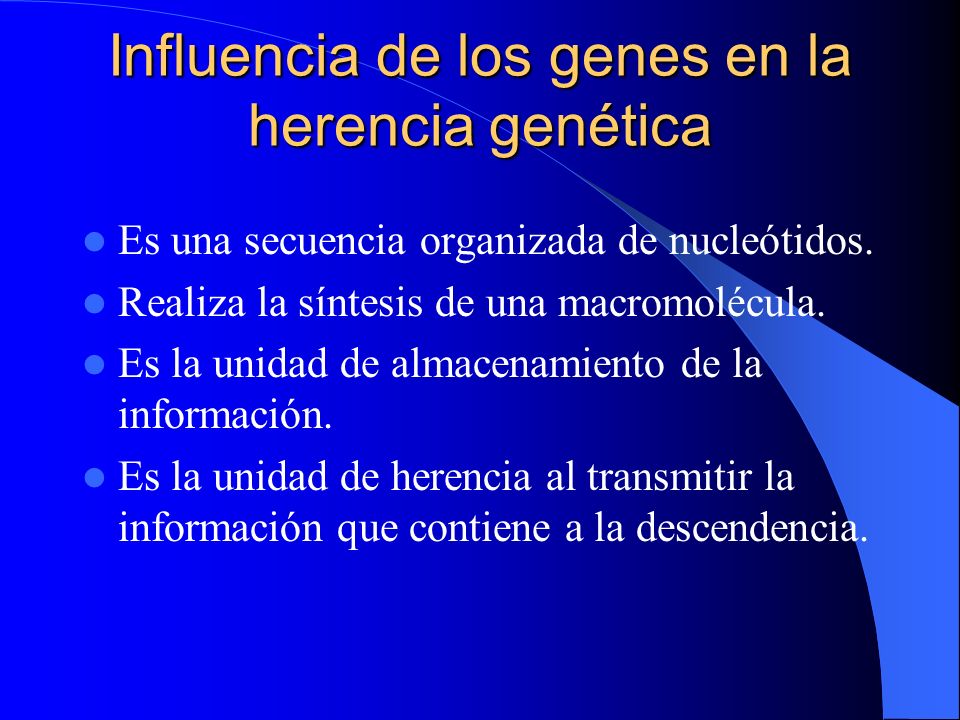 Influencia de los genes en la herencia genética

- Es una secuencia organizada de nucleótidos.
- Realiza la síntesis de una macromolécula.
- Es la unidad de almacenamiento de la información.
- Es la unidad de herencia al transmitir la información que contiene a la descendencia.